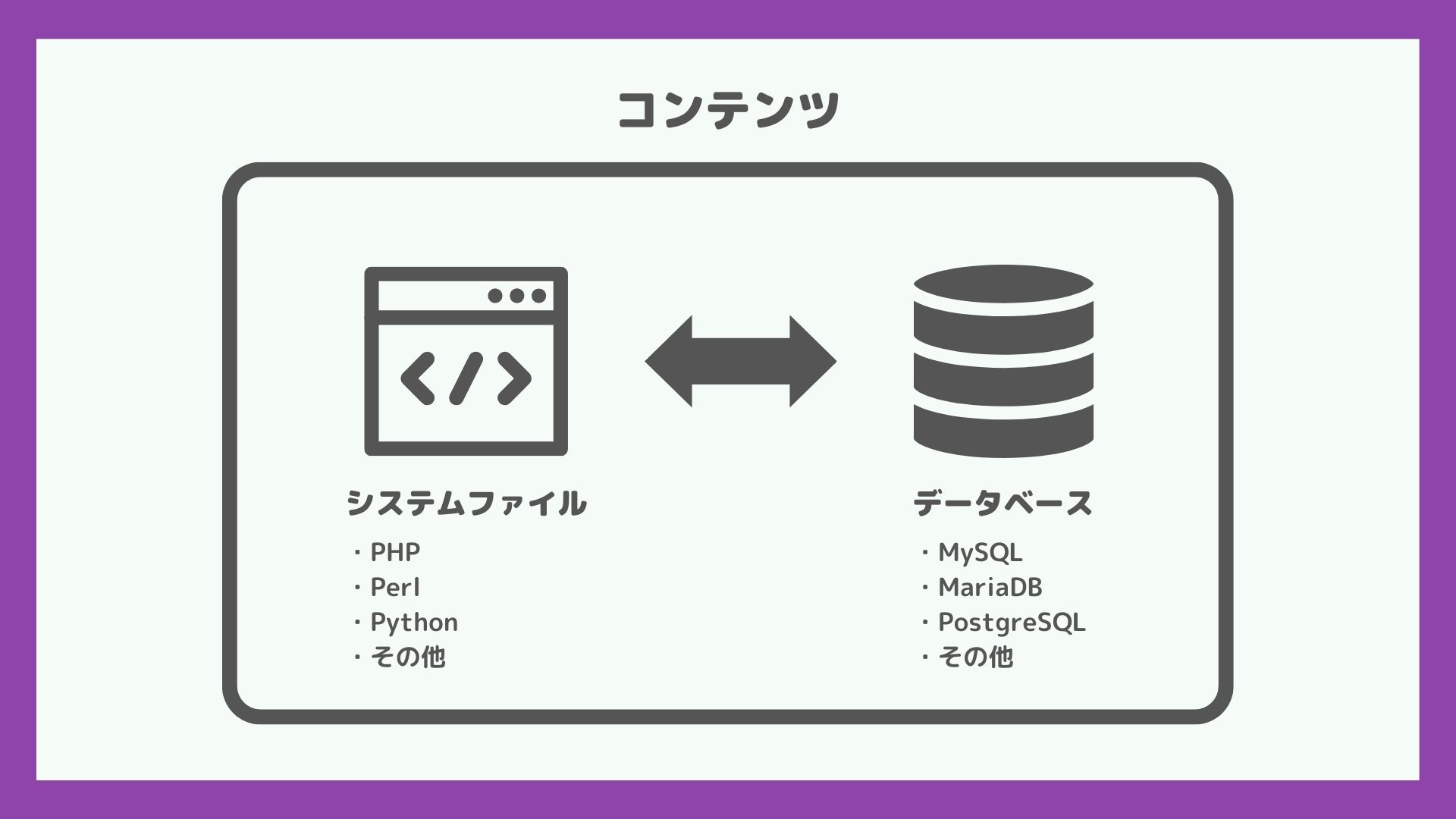 コンテンツ

システムファイル

・PHP
・Perl
・Python
・その他

データベース

・MySQL
・MariaDB
・PostgreSQL
・その他